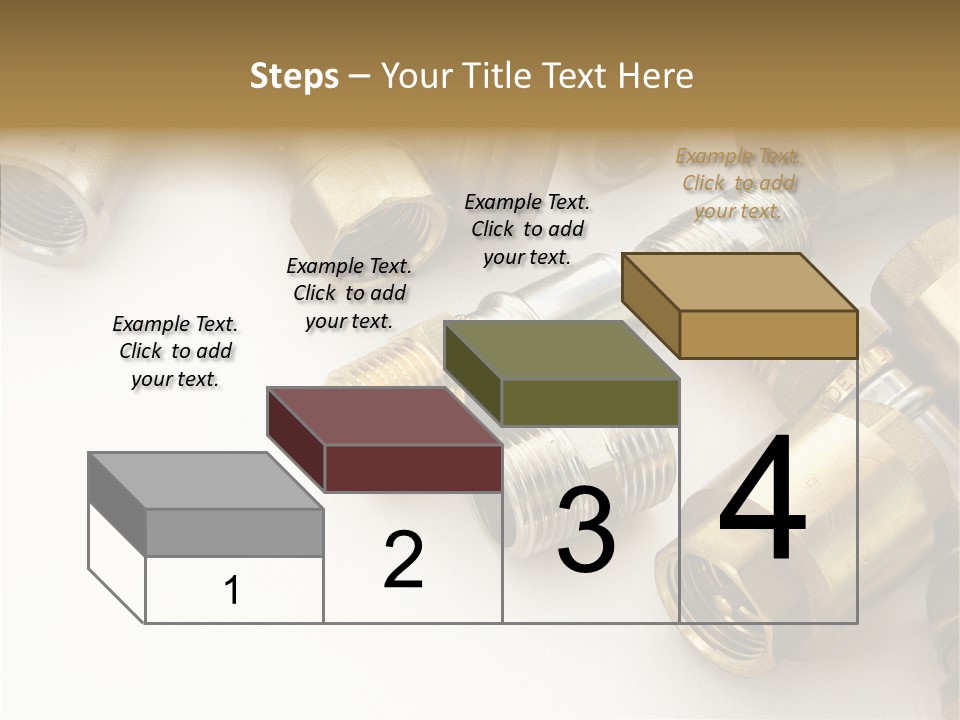 Steps – Your Title Text Here

Example Text. Click to add your text.

Example Text. Click to add your text.

Example Text. Click to add your text.

Example Text. Click to add your text.

1

2

3

4